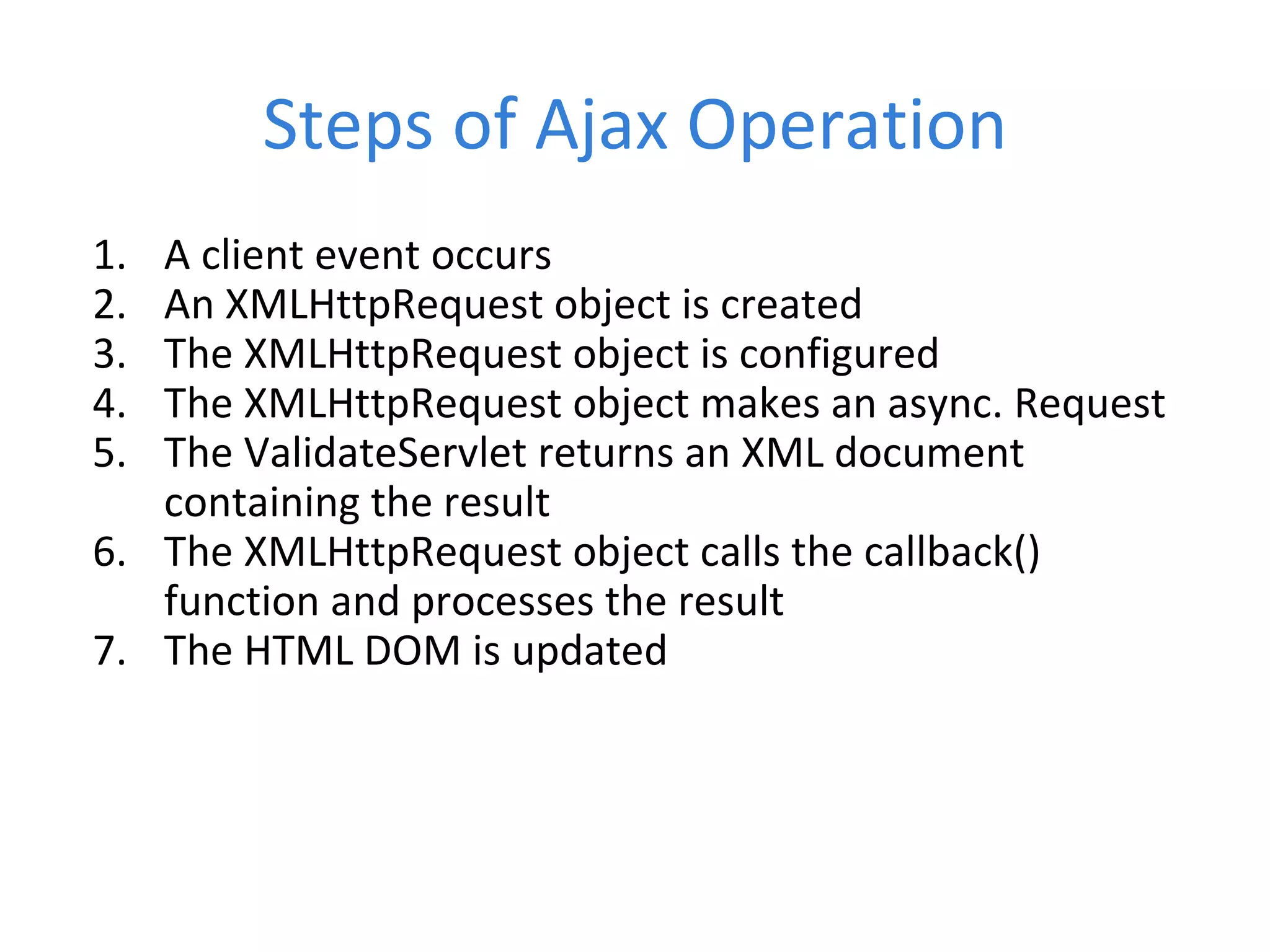 Steps of Ajax Operation

1. A client event occurs
2. An XMLHttpRequest object is created
3. The XMLHttpRequest object is configured
4. The XMLHttpRequest object makes an async. Request
5. The ValidateServlet returns an XML document containing the result
6. The XMLHttpRequest object calls the callback() function and processes the result
7. The HTML DOM is updated